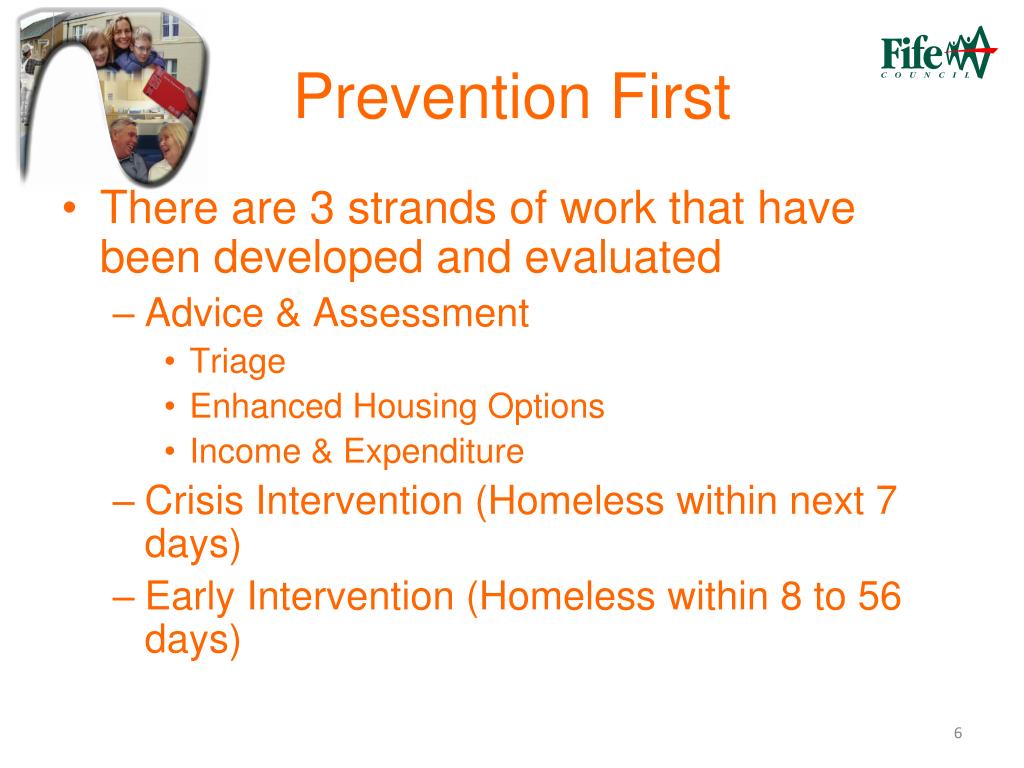 Fife COUNCIL

Prevention First

• There are 3 strands of work that have been developed and evaluated
– Advice & Assessment
• Triage
• Enhanced Housing Options
• Income & Expenditure
– Crisis Intervention (Homeless within next 7 days)
– Early Intervention (Homeless within 8 to 56 days)

6